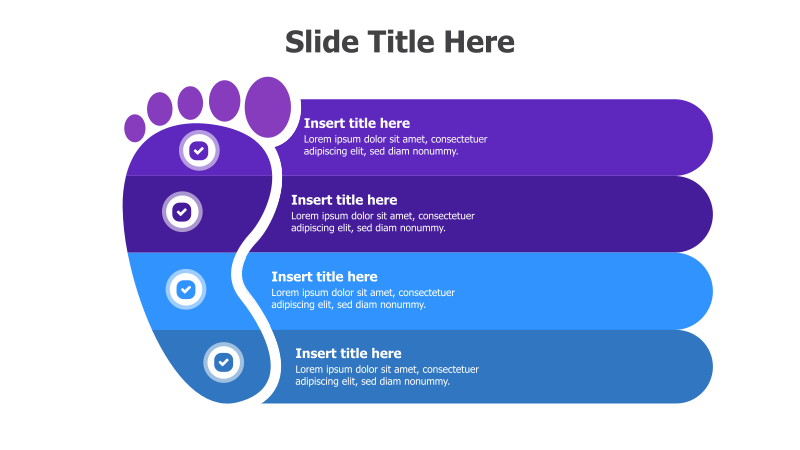 Slide Title Here

Insert title here
Lorem ipsum dolor sit amet, consectetuer adipiscing elit, sed diam nonummy.

Insert title here
Lorem ipsum dolor sit amet, consectetuer adipiscing elit, sed diam nonummy.

Insert title here
Lorem ipsum dolor sit amet, consectetuer adipiscing elit, sed diam nonummy.

Insert title here
Lorem ipsum dolor sit amet, consectetuer adipiscing elit, sed diam nonummy.